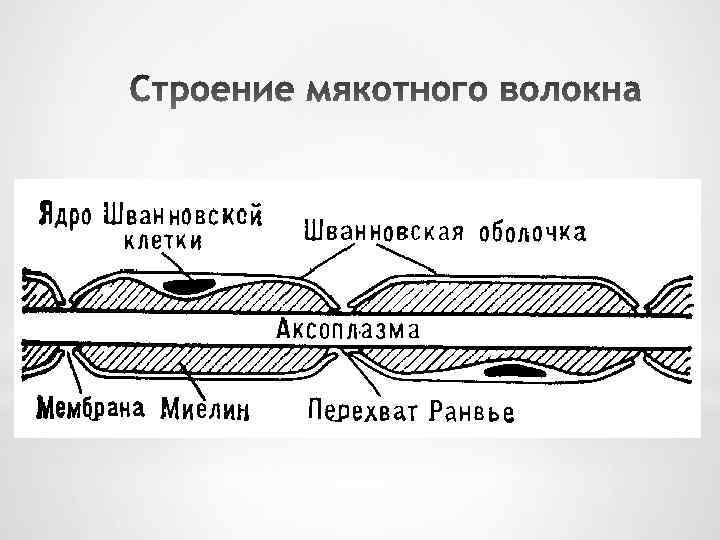 Строение мякотного волокна

Ядро Шванновской клетки

Шванновская оболочка

Аксоплазма

Мембрана Миелин

Перехват Ранвье